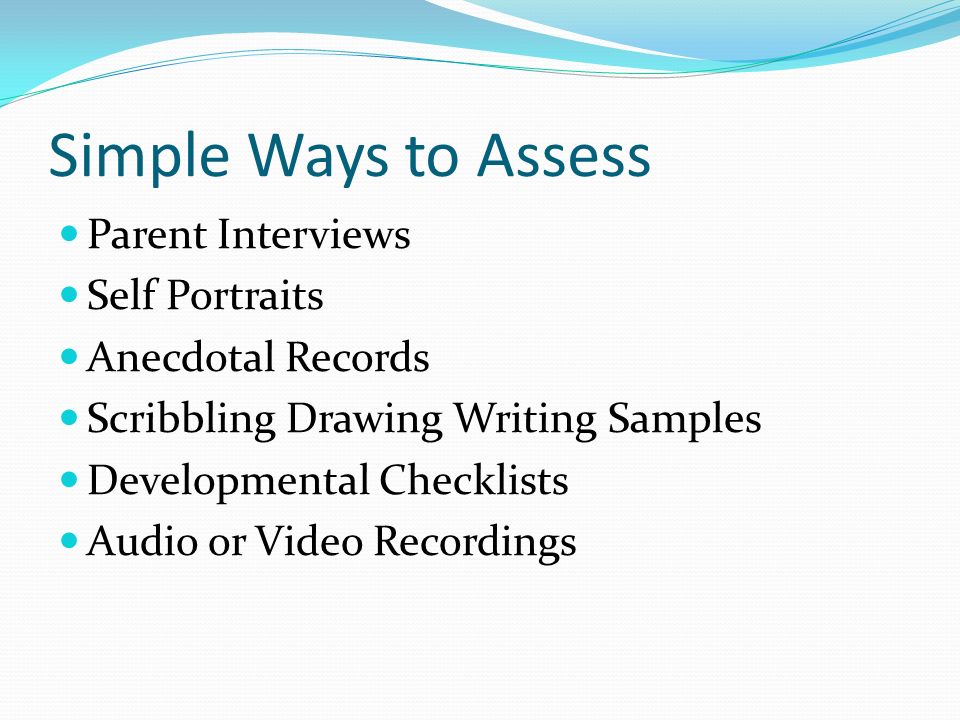 Simple Ways to Assess

- Parent Interviews
- Self Portraits
- Anecdotal Records
- Scribbling Drawing Writing Samples
- Developmental Checklists
- Audio or Video Recordings